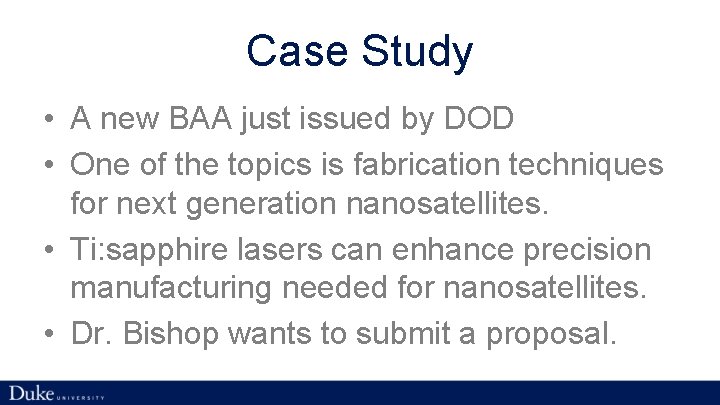 Case Study

• A new BAA just issued by DOD
• One of the topics is fabrication techniques for next generation nanosatellites.
• Ti:sapphire lasers can enhance precision manufacturing needed for nanosatellites.
• Dr. Bishop wants to submit a proposal.

Duke UNIVERSITY